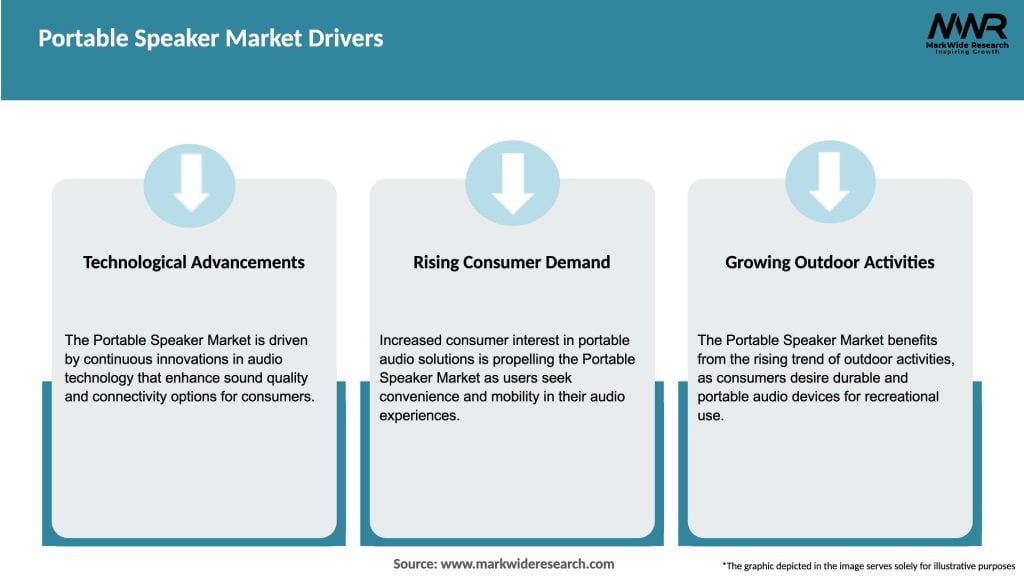 Portable Speaker Market Drivers

MWR
MarkWide Research
Inspiring Growth

Technological Advancements

The Portable Speaker Market is driven by continuous innovations in audio technology that enhance sound quality and connectivity options for consumers.

Rising Consumer Demand

Increased consumer interest in portable audio solutions is propelling the Portable Speaker Market as users seek convenience and mobility in their audio experiences.

Growing Outdoor Activities

The Portable Speaker Market benefits from the rising trend of outdoor activities, as consumers desire durable and portable audio devices for recreational use.

Source: www.markwideresearch.com

*The graphic depicted in the image serves solely for illustrative purposes